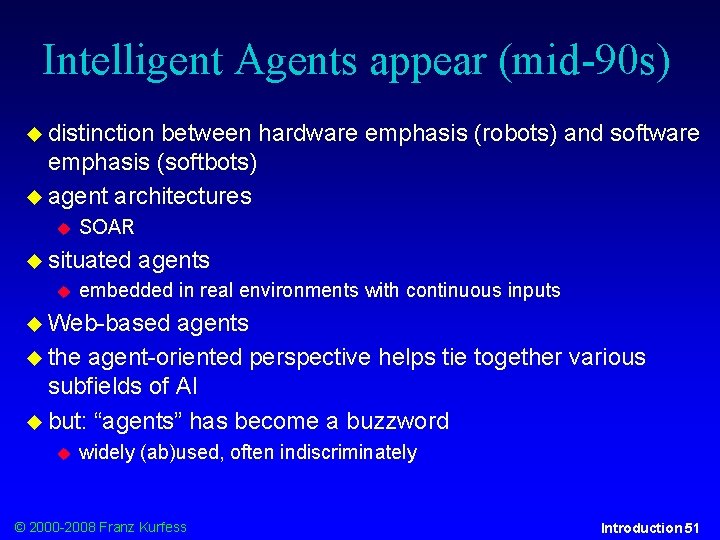 Intelligent Agents appear (mid-90s)

distinction between hardware emphasis (robots) and software emphasis (softbots)

agent architectures

SOAR

situated agents

embedded in real environments with continuous inputs

Web-based agents

the agent-oriented perspective helps tie together various subfields of AI

but: “agents” has become a buzzword

widely (ab)used, often indiscriminately

© 2000-2008 Franz Kurfess

Introduction 51